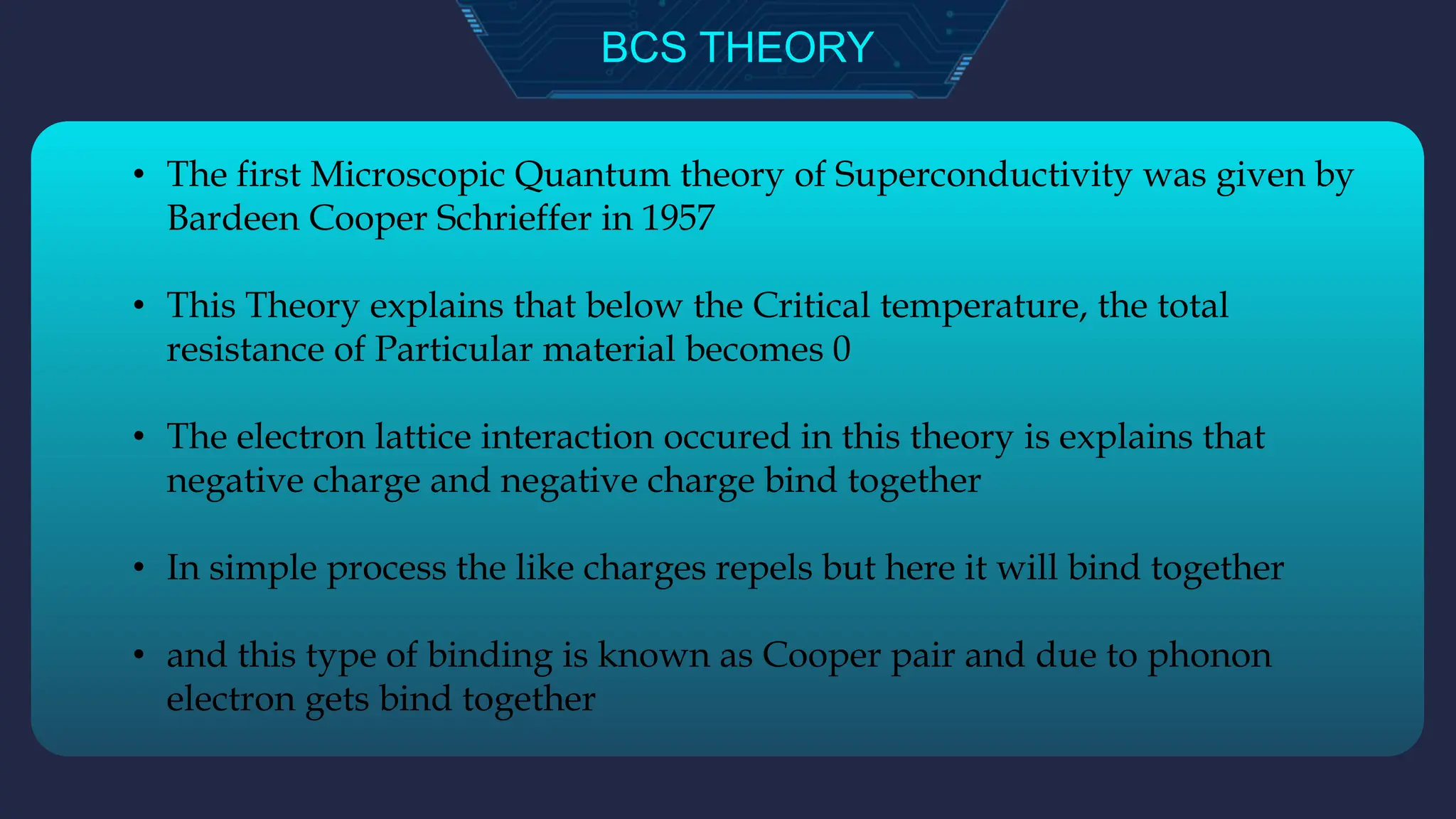 BCS THEORY

• The first Microscopic Quantum theory of Superconductivity was given by Bardeen Cooper Schrieffer in 1957

• This Theory explains that below the Critical temperature, the total resistance of Particular material becomes 0

• The electron lattice interaction occured in this theory is explains that negative charge and negative charge bind together

• In simple process the like charges repels but here it will bind together

• and this type of binding is known as Cooper pair and due to phonon electron gets bind together